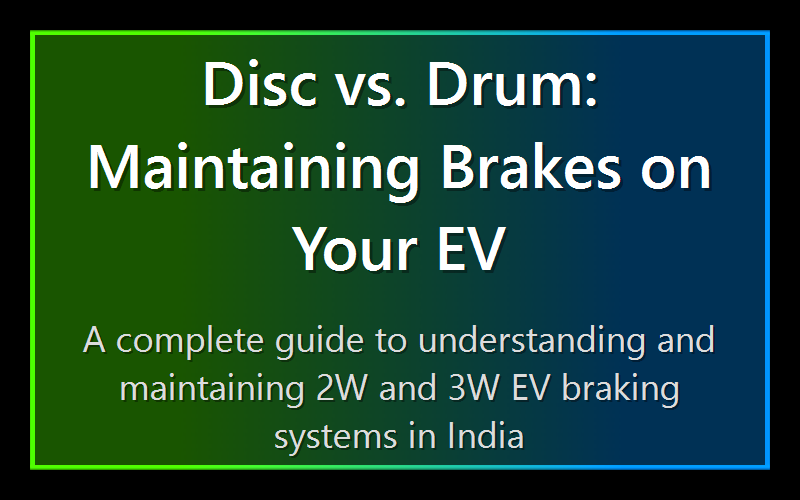 Disc vs. Drum: Maintaining Brakes on Your EV

A complete guide to understanding and maintaining 2W and 3W EV braking systems in India